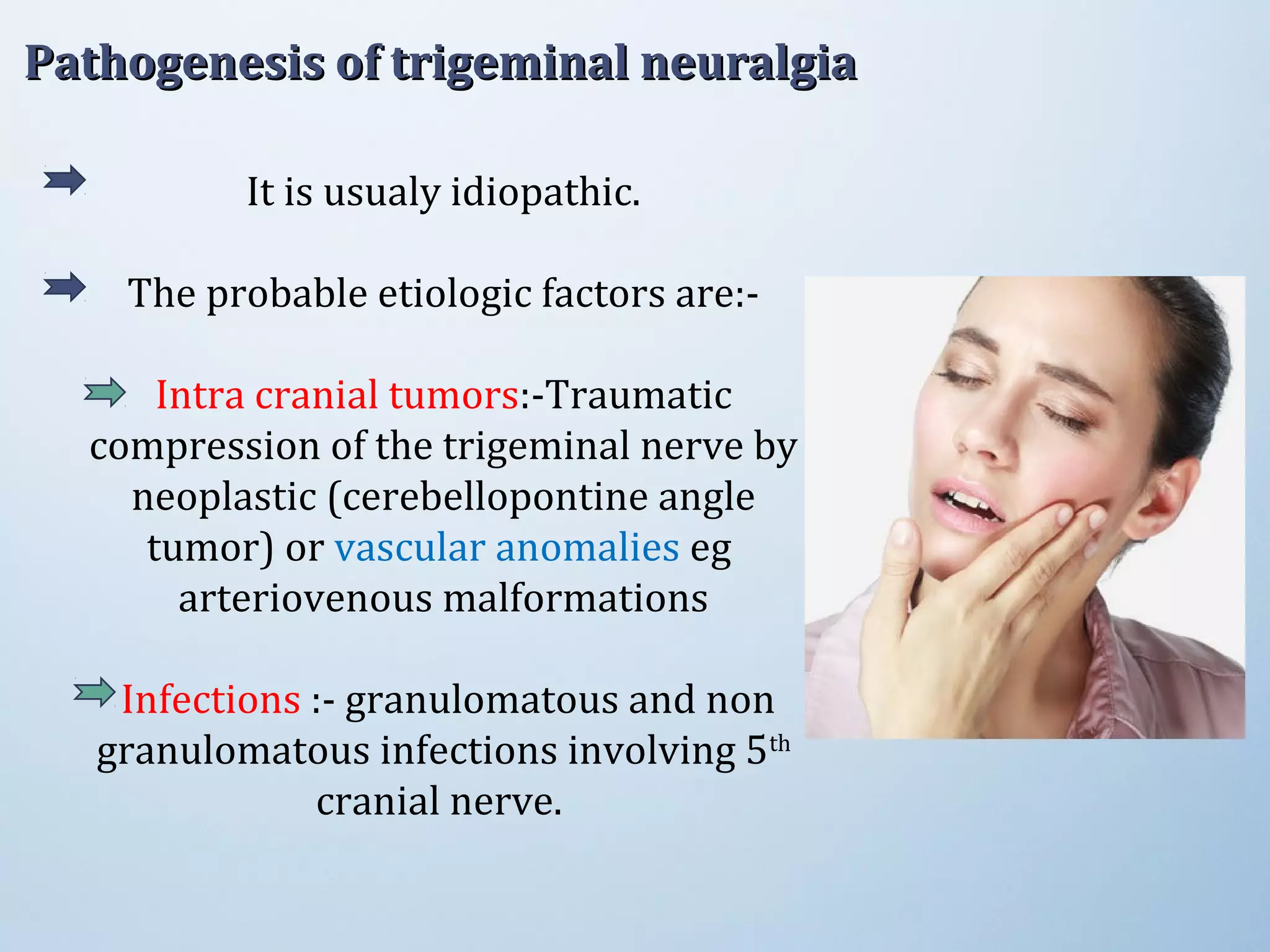 Pathogenesis of trigeminal neuralgia

It is usualy idiopathic.

The probable etiologic factors are:-

Intra cranial tumors:-Traumatic compression of the trigeminal nerve by neoplastic (cerebellopontine angle tumor) or vascular anomalies eg arteriovenous malformations

Infections :- granulomatous and non granulomatous infections involving 5$^{th}$ cranial nerve.